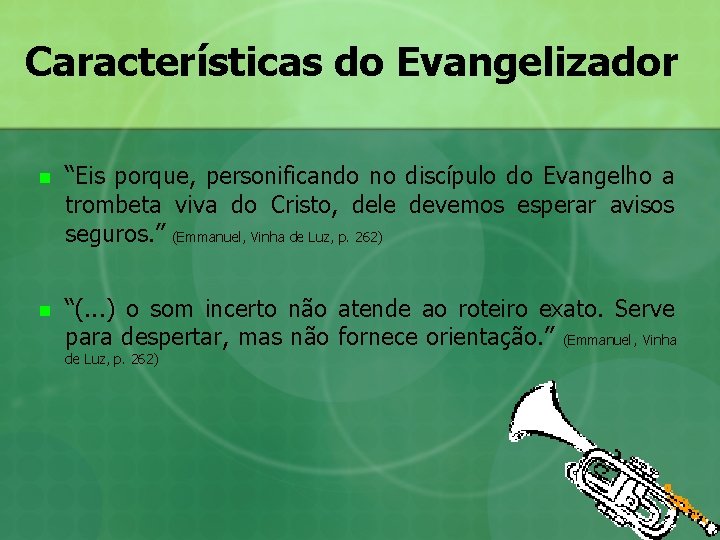 Características do Evangelizador

“Eis porque, personificando no discípulo do Evangelho a trombeta viva do Cristo, dele devemos esperar avisos seguros.” (Emmanuel, Vinha de Luz, p. 262)

“(...) o som incerto não atende ao roteiro exato. Serve para despertar, mas não fornece orientação.” (Emmanuel, Vinha de Luz, p. 262)